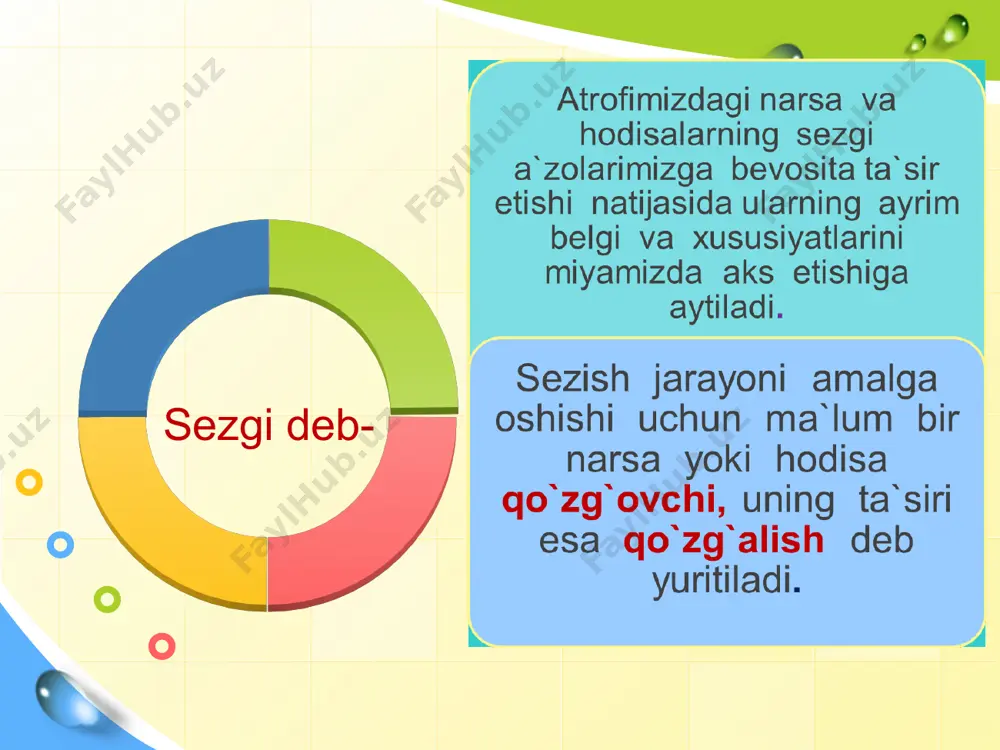 Sezgi deb-

Atrofimizdagi narsa va hodisalarning sezgi a`zolarimizga bevosita ta`sir etishi natijasida ularning ayrim belgi va xususiyatlarini miyamizda aks etishiga aytiladi.

Sezish jarayoni amalga oshishi uchun ma`lum bir narsa yoki hodisa qo`zg`ovchi, uning ta`siri esa qo`zg`alish deb yuritiladi.

FaylHub.uz